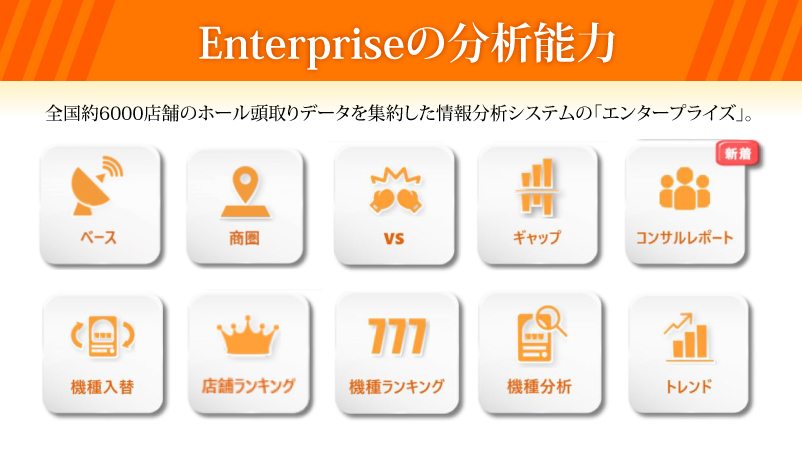 Enterpriseの分析能力

全国約6000店舗のホール頭取りデータを集約した情報分析システムの「エンタープライズ」。

ベース

商圏

VS

ギャップ

新着
コンサルレポート

機種入替

店舗ランキング

777
機種ランキング

機種分析

トレンド